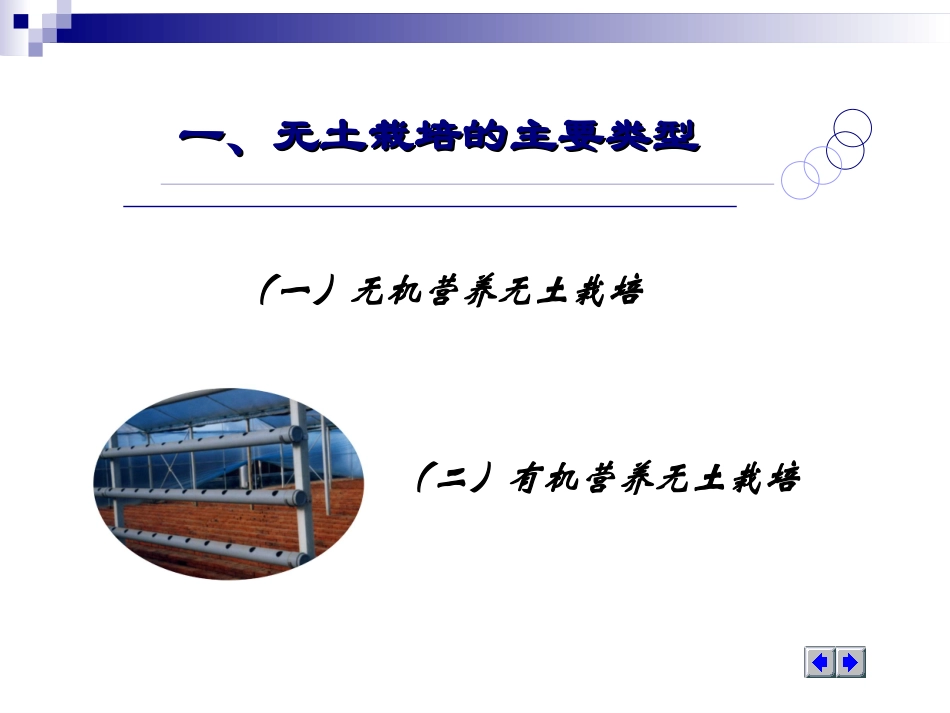 一、无土栽培的主要类型

（一）无机营养无土栽培

（二）有机营养无土栽培